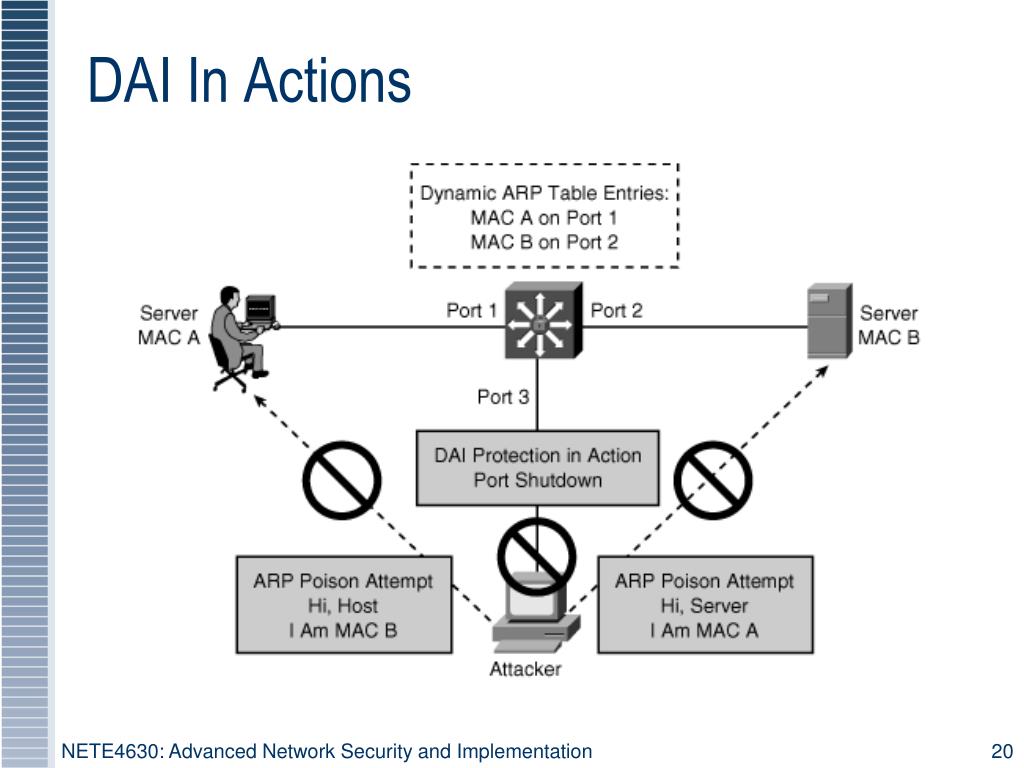 DAI In Actions

Dynamic ARP Table Entries:
MAC A on Port 1
MAC B on Port 2

Server
MAC A

Port 1

Port 2

Server
MAC B

Port 3

DAI Protection in Action
Port Shutdown

ARP Poison Attempt
Hi, Host
I Am MAC B

ARP Poison Attempt
Hi, Server
I Am MAC A

Attacker

NETE4630: Advanced Network Security and Implementation

20